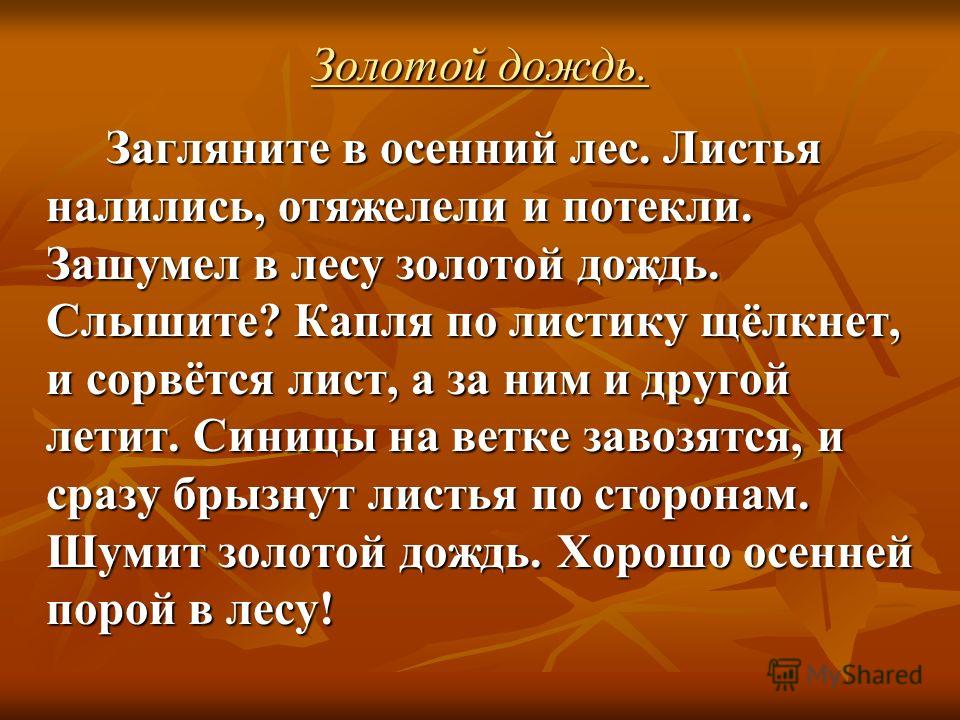 Золотой дождь.

Загляните в осенний лес. Листья налились, отяжелели и потекли. Зашумел в лесу золотой дождь. Слышите? Капля по листику щёлкнет, и сорвётся лист, а за ним и другой летит. Синицы на ветке завозятся, и сразу брызнут листья по сторонам. Шумит золотой дождь. Хорошо осенней порой в лесу!

MyShared